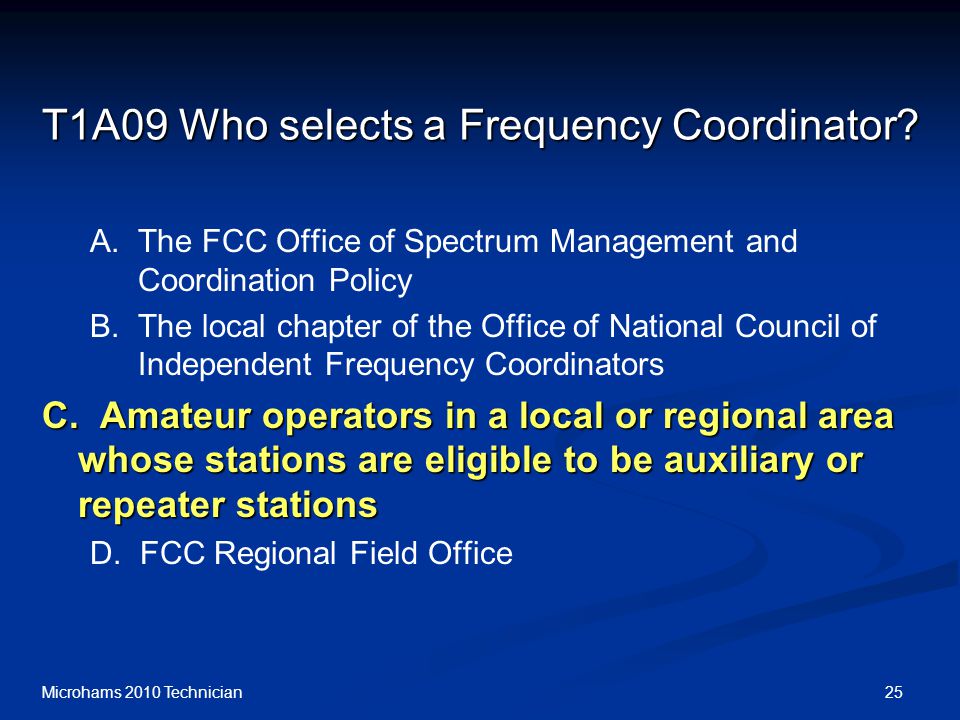 T1A09 Who selects a Frequency Coordinator?

A. The FCC Office of Spectrum Management and Coordination Policy

B. The local chapter of the Office of National Council of Independent Frequency Coordinators

C. Amateur operators in a local or regional area whose stations are eligible to be auxiliary or repeater stations

D. FCC Regional Field Office

Microhams 2010 Technician

25